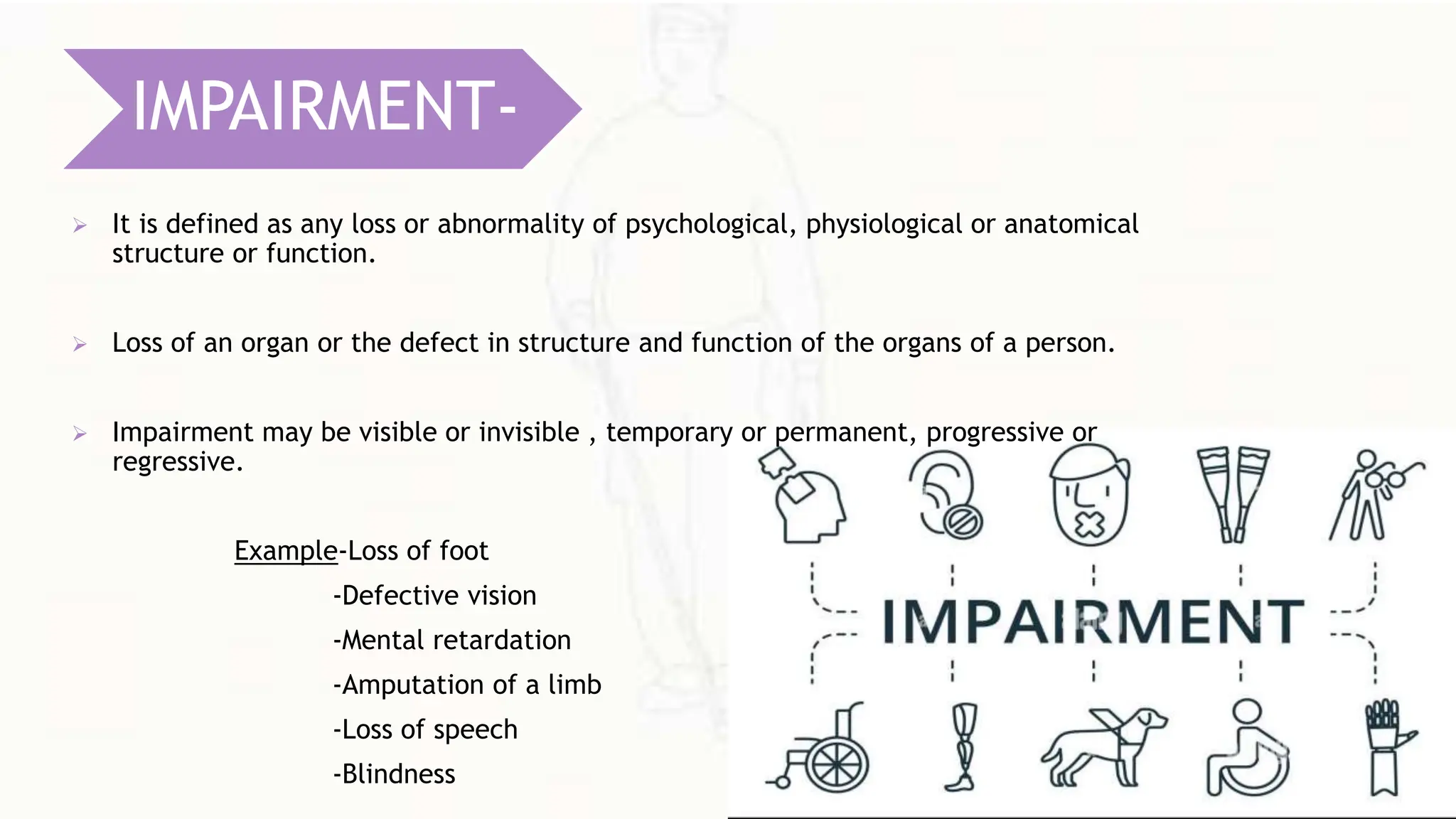 IMPAIRMENT-

It is defined as any loss or abnormality of psychological, physiological or anatomical structure or function.

Loss of an organ or the defect in structure and function of the organs of a person.

Impairment may be visible or invisible , temporary or permanent, progressive or regressive.

Example-Loss of foot
-Defective vision
-Mental retardation
-Amputation of a limb
-Loss of speech
-Blindness

IMPAIRMENT